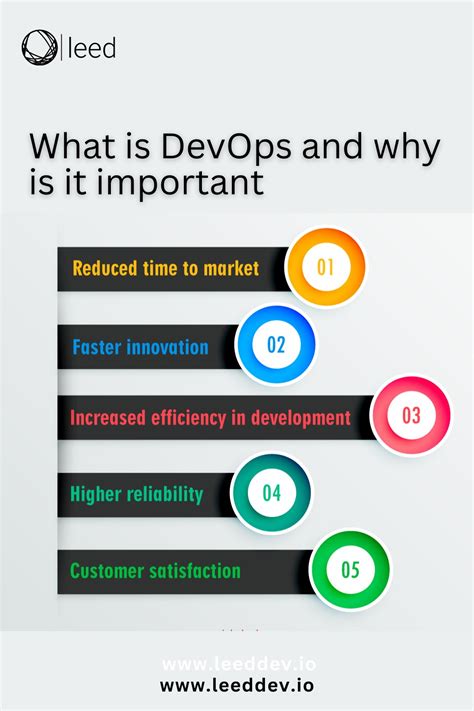 leed

What is DevOps and why is it important

Reduced time to market
01

Faster innovation
02

Increased efficiency in development
03

Higher reliability
04

Customer satisfaction
05

www.leeddev.io
www.leeddev.io